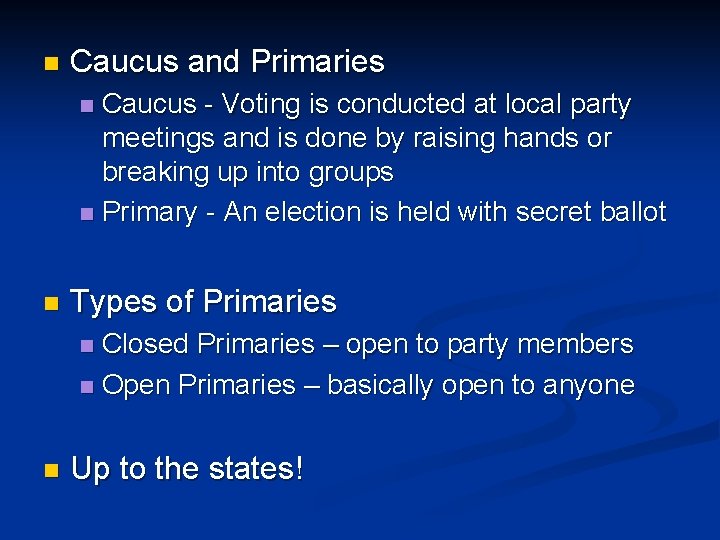 Caucus and Primaries

Caucus - Voting is conducted at local party meetings and is done by raising hands or breaking up into groups

Primary - An election is held with secret ballot

Types of Primaries

Closed Primaries – open to party members

Open Primaries – basically open to anyone

Up to the states!